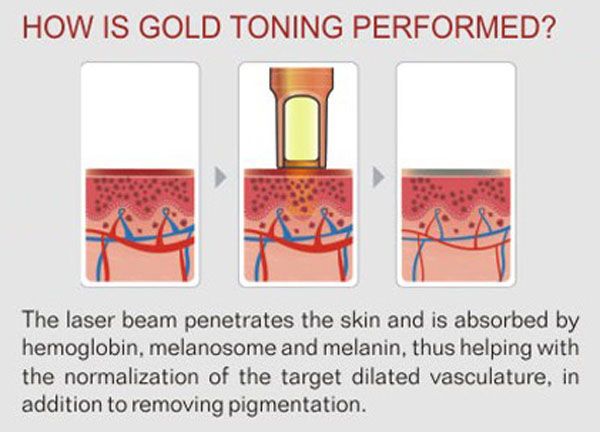 HOW IS GOLD TONING PERFORMED?

The laser beam penetrates the skin and is absorbed by hemoglobin, melanosome and melanin, thus helping with the normalization of the target dilated vasculature, in addition to removing pigmentation.